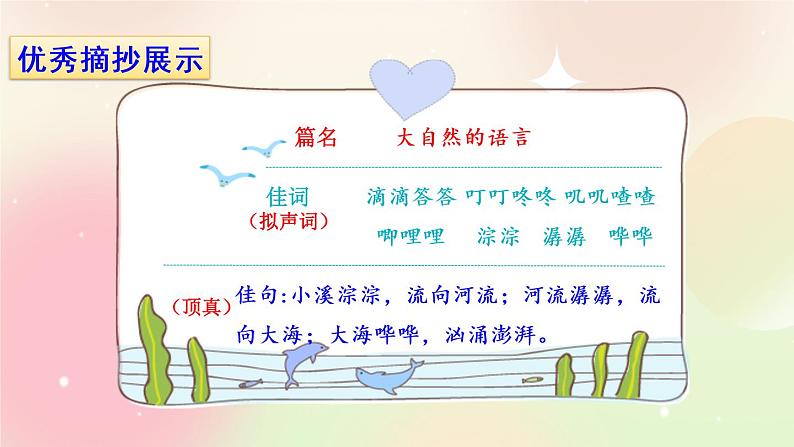 优秀摘抄展示

篇名　大自然的语言

佳词
（拟声词）
滴滴答答　叮叮咚咚　叽叽喳喳
唧哩哩　淙淙　潺潺　哗哗

（顶真）佳句：小溪淙淙，流向河流；河流潺潺，流向大海；大海哗哗，汹涌澎湃。